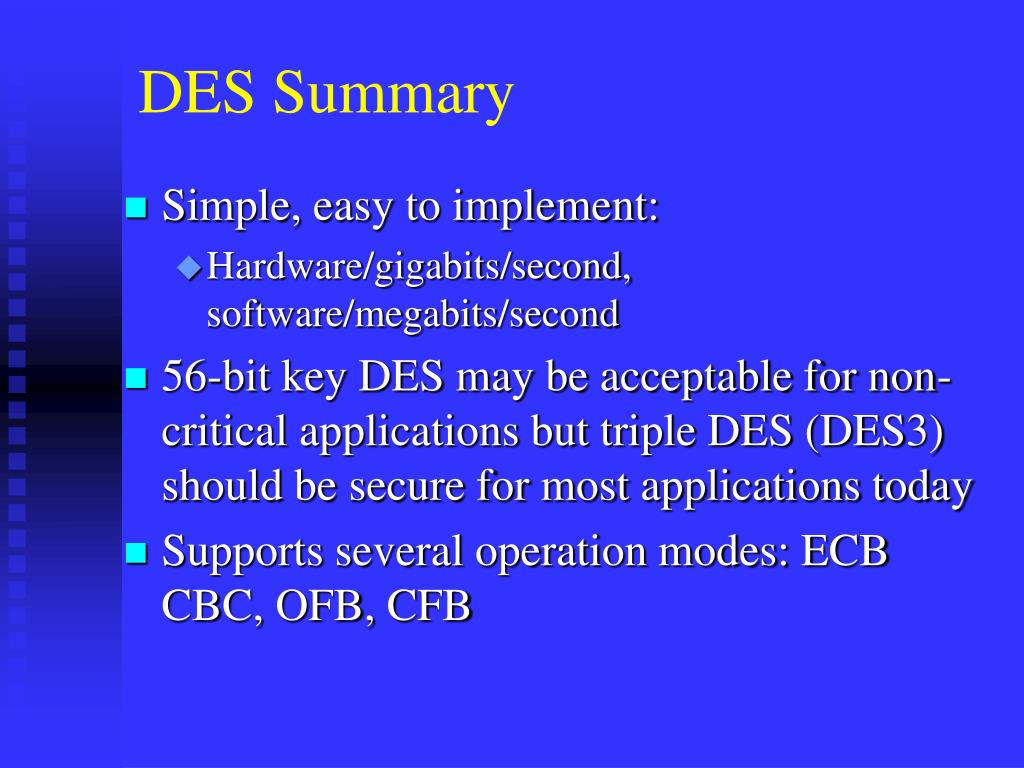 DES Summary

Simple, easy to implement:

Hardware/gigabits/second, software/megabits/second

56-bit key DES may be acceptable for non-critical applications but triple DES (DES3) should be secure for most applications today

Supports several operation modes: ECB CBC, OFB, CFB